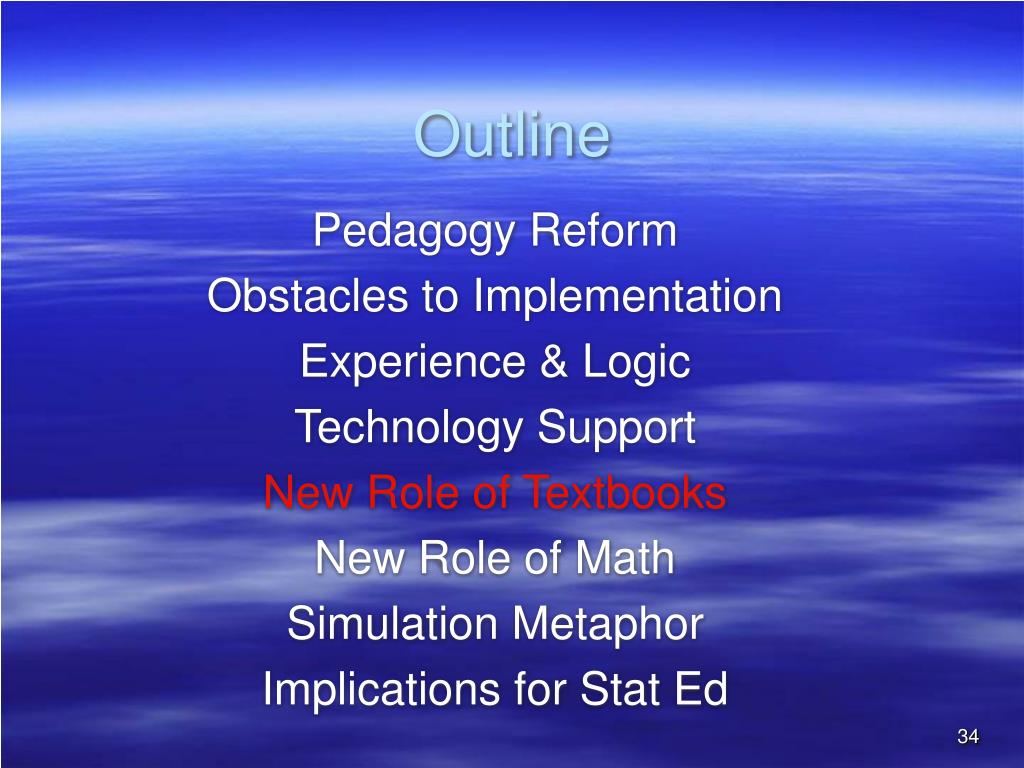 Outline

Pedagogy Reform
Obstacles to Implementation
Experience & Logic
Technology Support
New Role of Textbooks
New Role of Math
Simulation Metaphor
Implications for Stat Ed

34